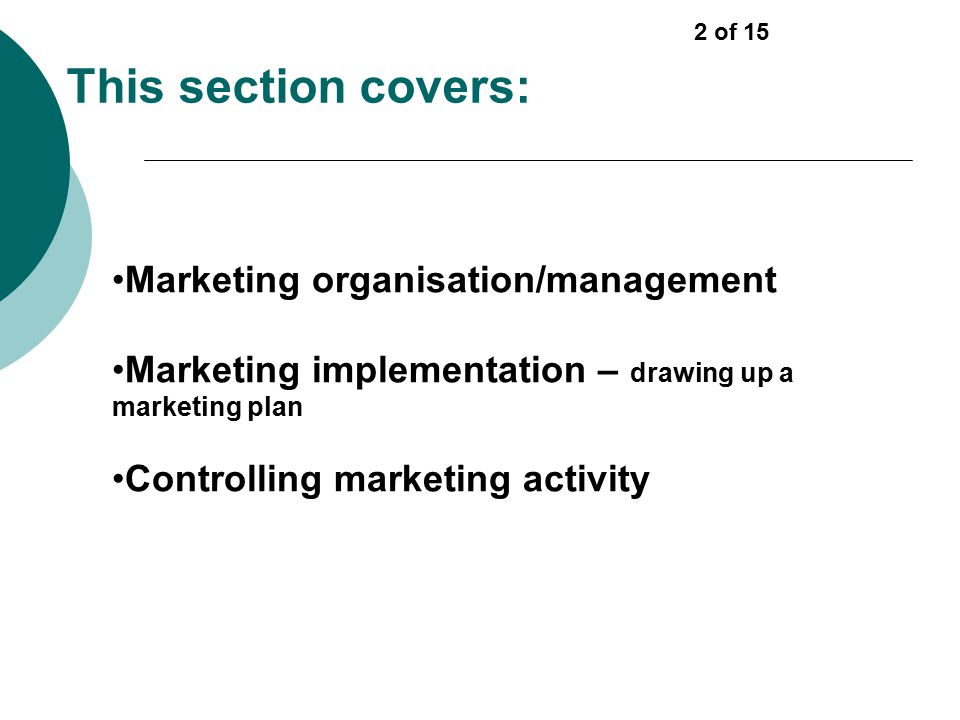 2 of 15

This section covers:

•Marketing organisation/management

•Marketing implementation – drawing up a marketing plan

•Controlling marketing activity